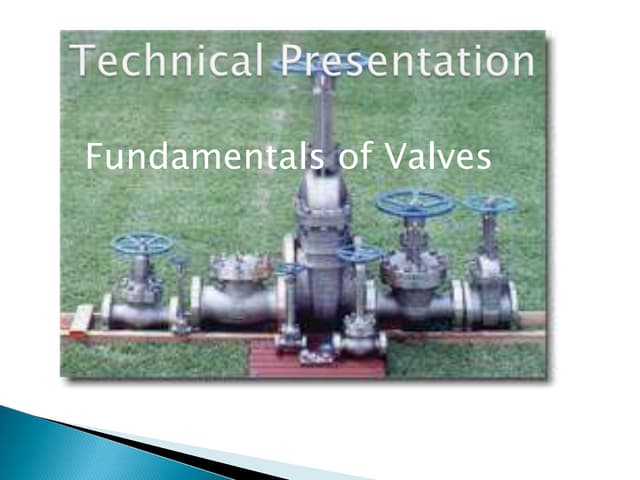 Technical Presentation

Fundamentals of Valves